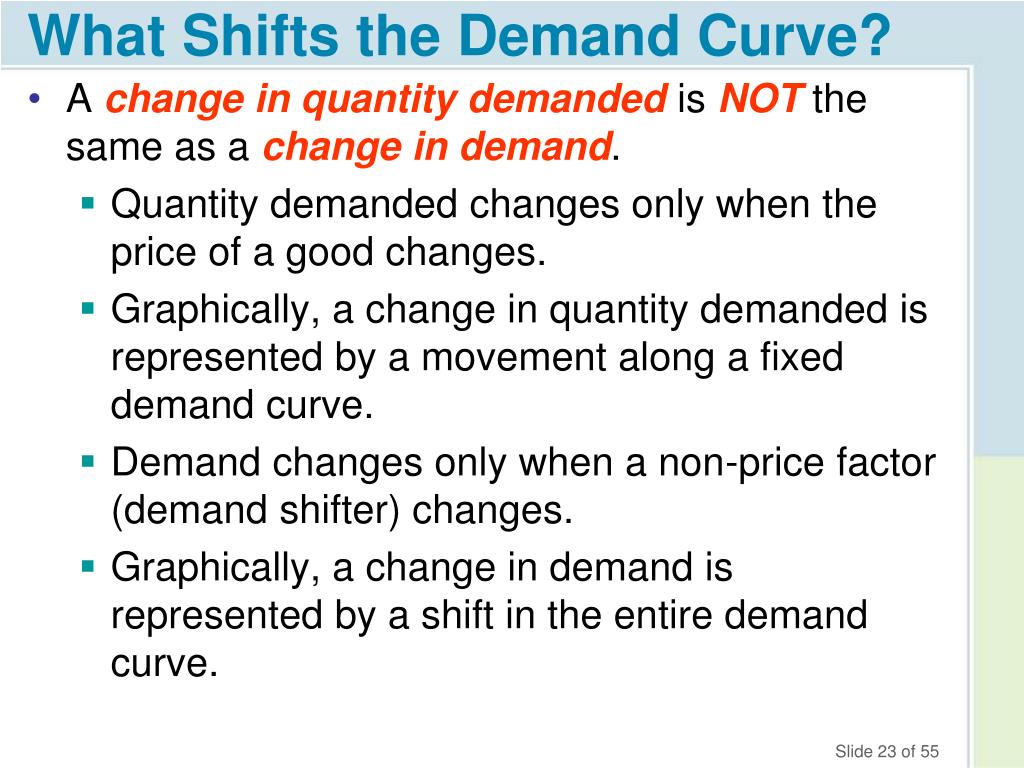 What Shifts the Demand Curve?

• A change in quantity demanded is NOT the same as a change in demand.

▪ Quantity demanded changes only when the price of a good changes.

▪ Graphically, a change in quantity demanded is represented by a movement along a fixed demand curve.

▪ Demand changes only when a non-price factor (demand shifter) changes.

▪ Graphically, a change in demand is represented by a shift in the entire demand curve.

Slide 23 of 55